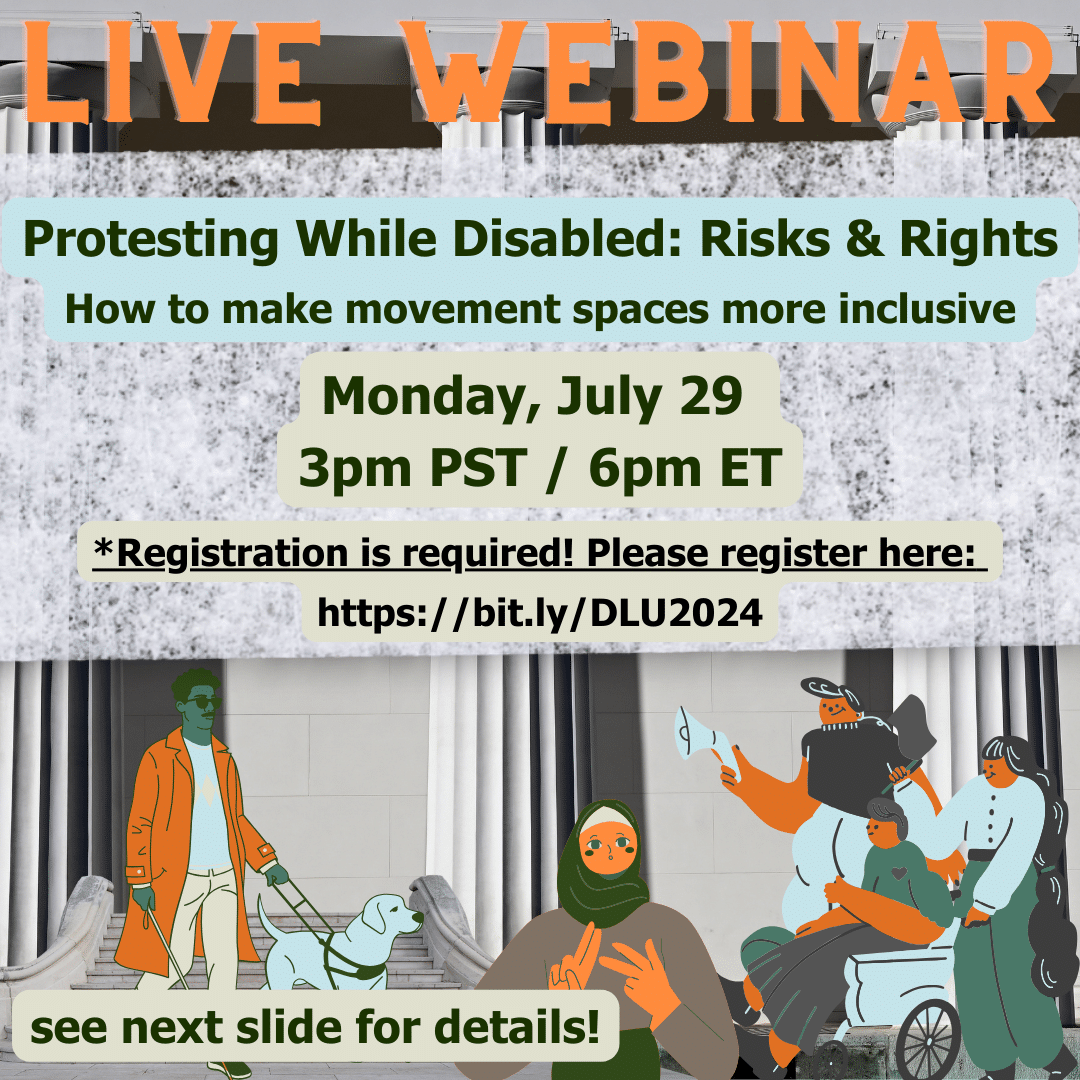 LIVE WEBINAR

Protesting While Disabled: Risks & Rights

How to make movement spaces more inclusive

Monday, July 29
3pm PST / 6pm ET

*Registration is required! Please register here:
https://bit.ly/DLU2024

see next slide for details!